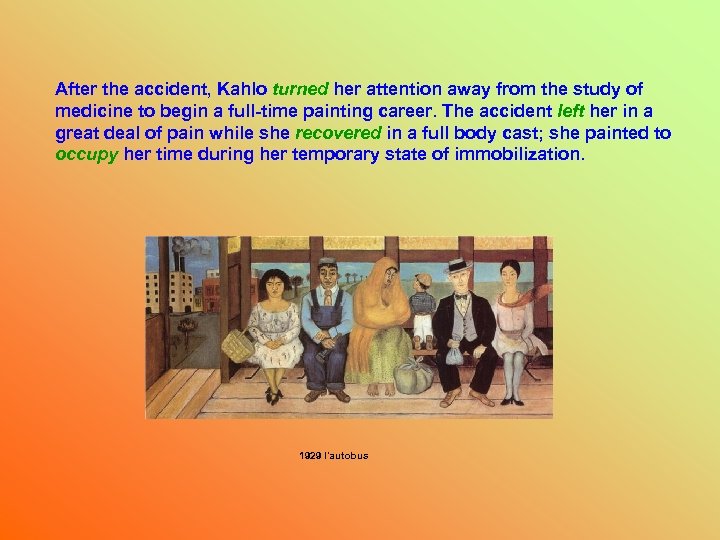 After the accident, Kahlo turned her attention away from the study of medicine to begin a full-time painting career. The accident left her in a great deal of pain while she recovered in a full body cast; she painted to occupy her time during her temporary state of immobilization.

1929 l'autobus